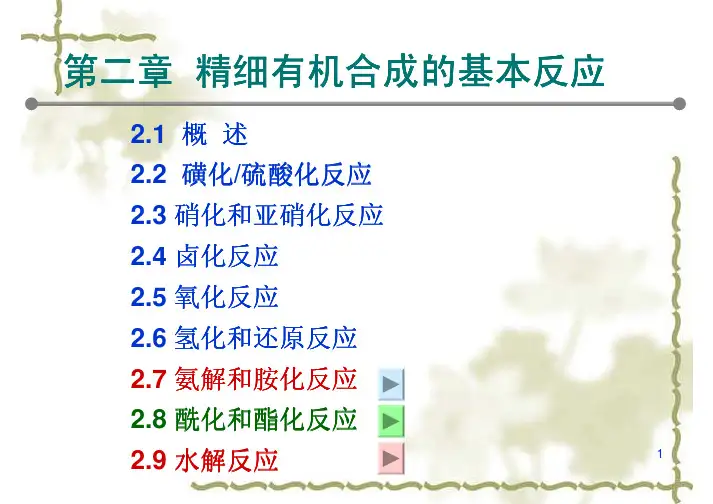 第二章 精细有机合成的基本反应

2.1 概 述
2.2 磺化/硫酸化反应
2.3 硝化和亚硝化反应
2.4 卤化反应
2.5 氧化反应
2.6 氢化和还原反应
2.7 氨解和胺化反应
2.8 酰化和酯化反应
2.9 水解反应

1